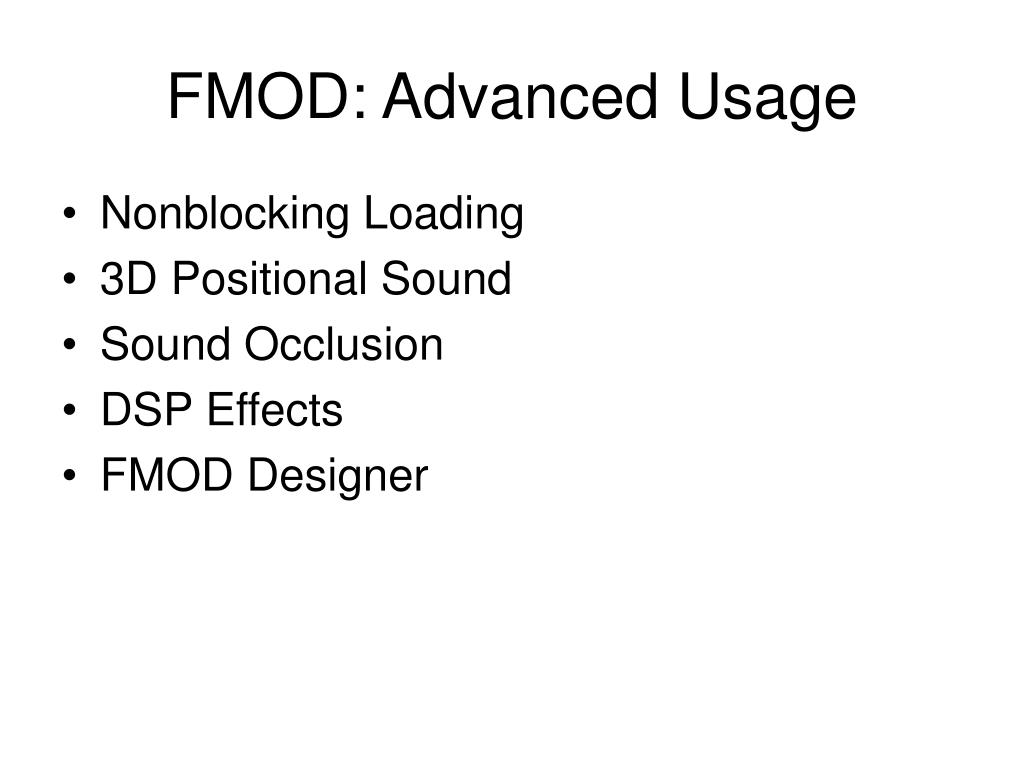 FMOD: Advanced Usage

• Nonblocking Loading
• 3D Positional Sound
• Sound Occlusion
• DSP Effects
• FMOD Designer